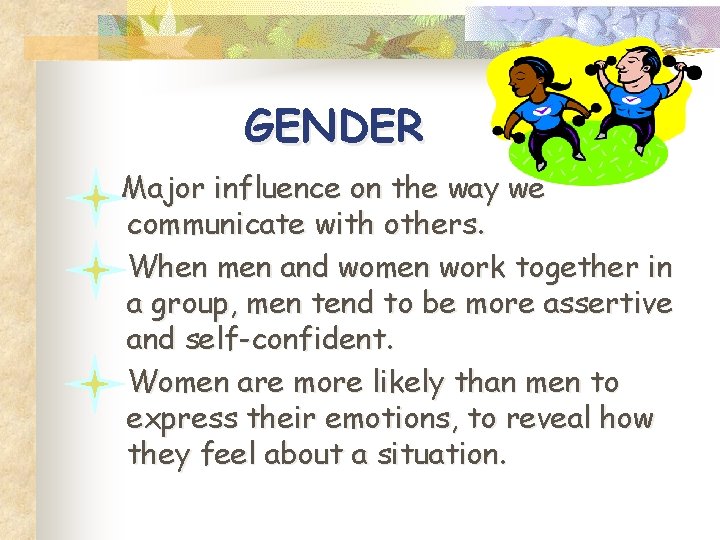 GENDER

Major influence on the way we communicate with others.

When men and women work together in a group, men tend to be more assertive and self-confident.

Women are more likely than men to express their emotions, to reveal how they feel about a situation.